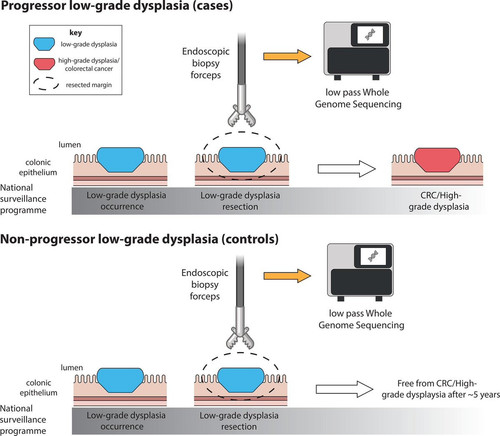 Progressor low-grade dysplasia (cases)

key
low-grade dysplasia
high-grade dysplasia/ colorectal cancer
resected margin

Endoscopic biopsy forceps

low pass Whole Genome Sequencing

lumen
colonic epithelium
National surveillance programme

Low-grade dysplasia occurrence
Low-grade dysplasia resection
CRC/High-grade dysplasia

Non-progressor low-grade dysplasia (controls)

Endoscopic biopsy forceps

low pass Whole Genome Sequencing

lumen
colonic epithelium
National surveillance programme

Low-grade dysplasia occurrence
Low-grade dysplasia resection
Free from CRC/High-grade dysplaysia after ~5 years